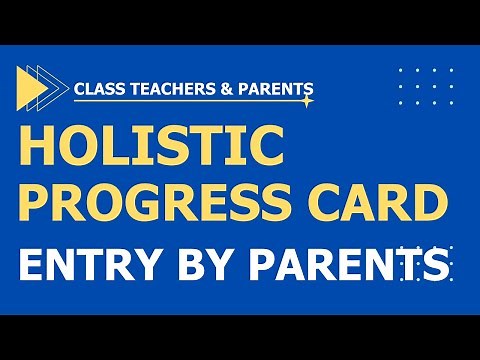 CLASS TEACHERS & PARENTS

HOLISTIC PROGRESS CARD

ENTRY BY PARENTS